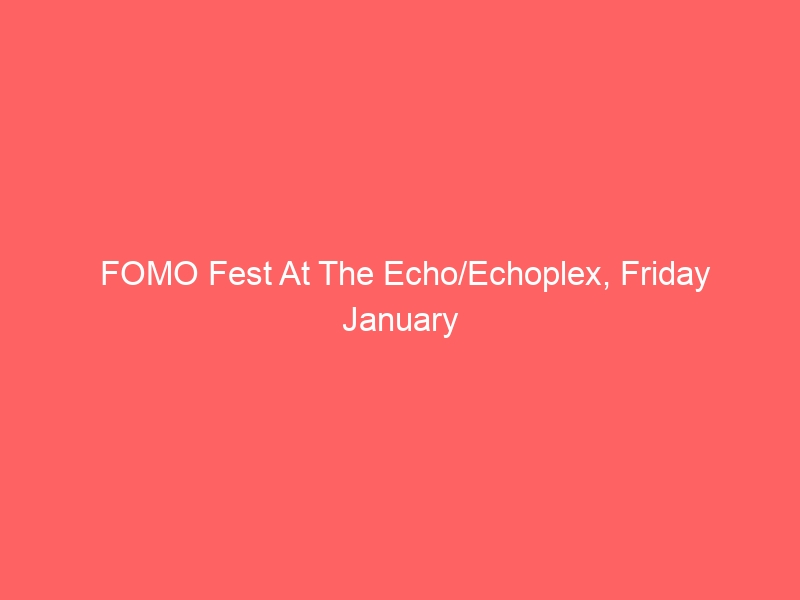 FOMO Fest At The Echo/Echoplex, Friday January